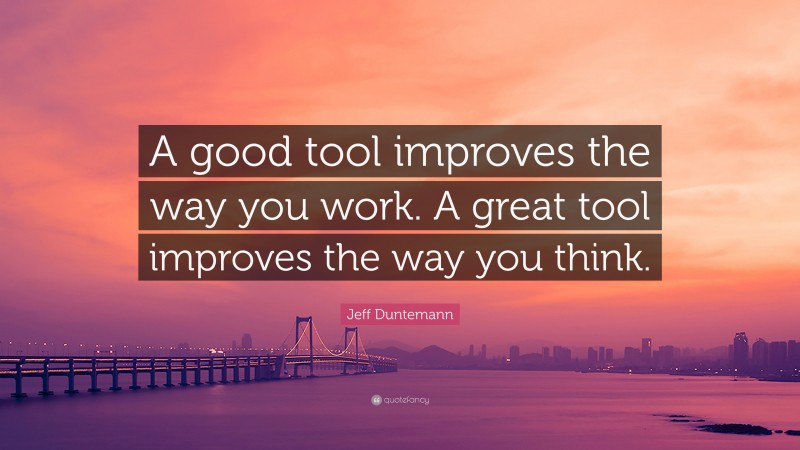 A good tool improves the way you work. A great tool improves the way you think.

Jeff Duntemann

quotefancy